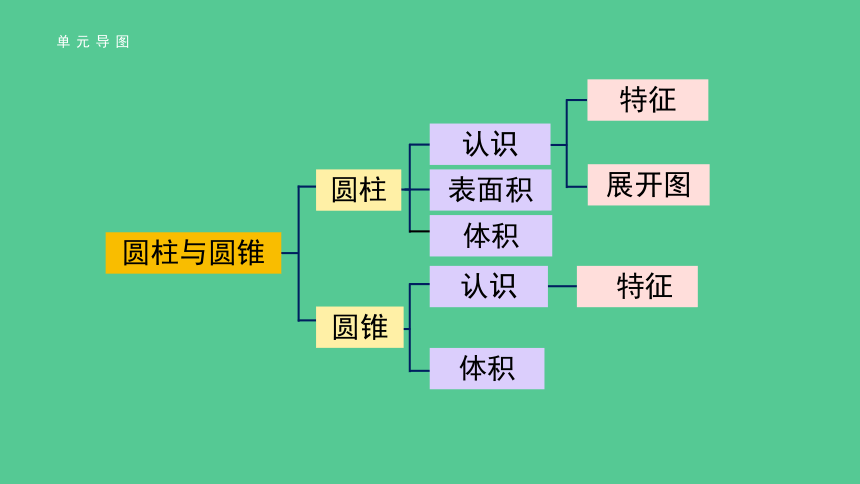 单元导图

圆柱与圆锥

圆柱

认识

特征

展开图

表面积

体积

圆锥

认识

特征

体积